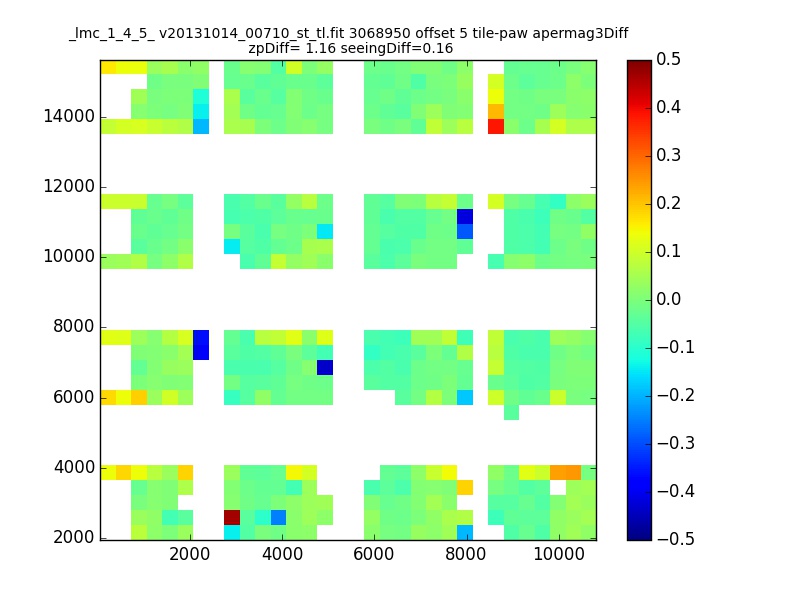 _lmc_1_4_5_ v20131014_00710_st_tl.fit 3068950 offset 5 tile-paw apermag3Diff
zpDiff= 1.16 seeingDiff=0.16

14000
12000
10000
8000
6000
4000
2000

2000
4000
6000
8000
10000

0.5
0.4
0.3
0.2
0.1
0.0
−0.1
−0.2
−0.3
−0.4
−0.5